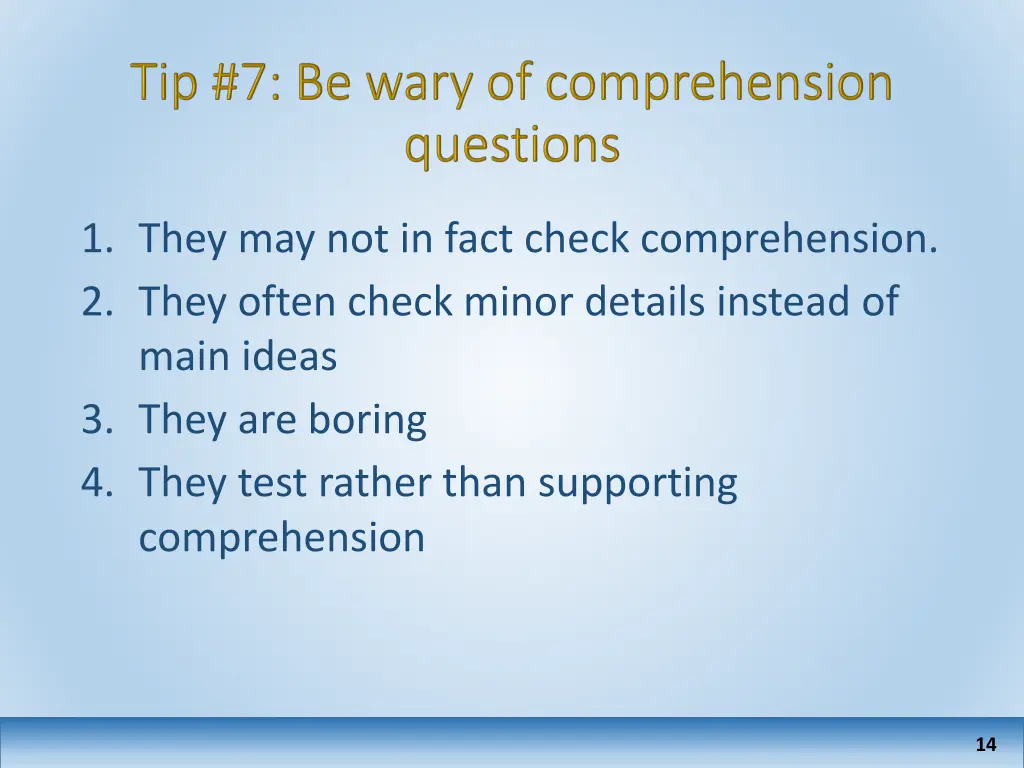 Tip #7: Be wary of comprehension questions

1. They may not in fact check comprehension.
2. They often check minor details instead of main ideas
3. They are boring
4. They test rather than supporting comprehension

14